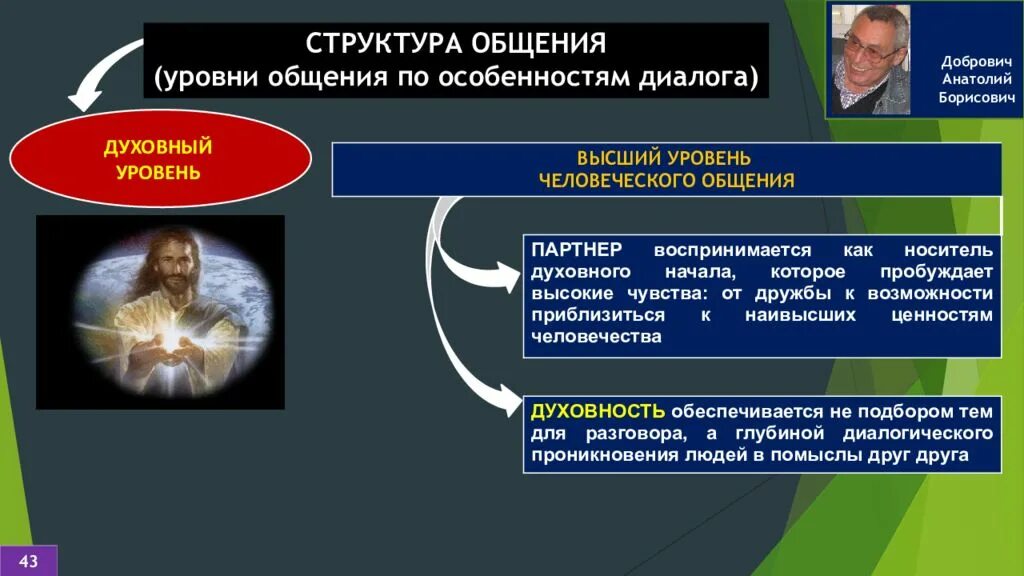 СТРУКТУРА ОБЩЕНИЯ
(уровни общения по особенностям диалога)

Добрович
Анатолий
Борисович

ДУХОВНЫЙ УРОВЕНЬ

ВЫСШИЙ УРОВЕНЬ
ЧЕЛОВЕЧЕСКОГО ОБЩЕНИЯ

ПАРТНЕР воспринимается как носитель духовного начала, которое пробуждает высокие чувства: от дружбы к возможности приблизиться к наивысших ценностям человечества

ДУХОВНОСТЬ обеспечивается не подбором тем для разговора, а глубиной диалогического проникновения людей в помыслы друг друга

43